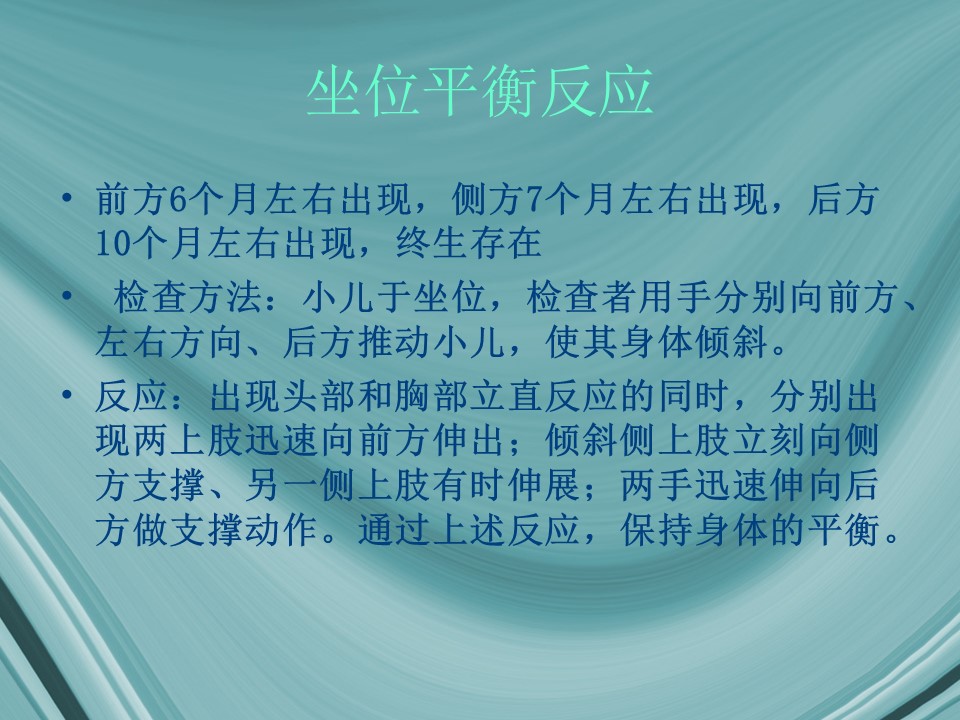 坐位平衡反应

• 前方6个月左右出现，侧方7个月左右出现，后方10个月左右出现，终生存在

• 检查方法：小儿于坐位，检查者用手分别向前方、左右方向、后方推动小儿，使其身体倾斜。

• 反应：出现头部和胸部立直反应的同时，分别出现两上肢迅速向前方伸出；倾斜侧上肢立刻向侧方支撑、另一侧上肢有时伸展；两手迅速伸向后方做支撑动作。通过上述反应，保持身体的平衡。